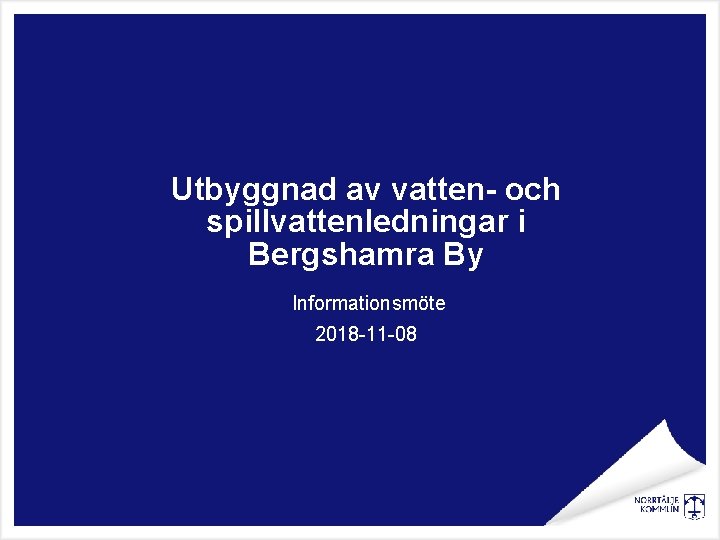 Utbyggnad av vatten- och spillvattenledningar i Bergshamra By

Informationsmöte

2018-11-08

NORRTÄLJE KOMMUN